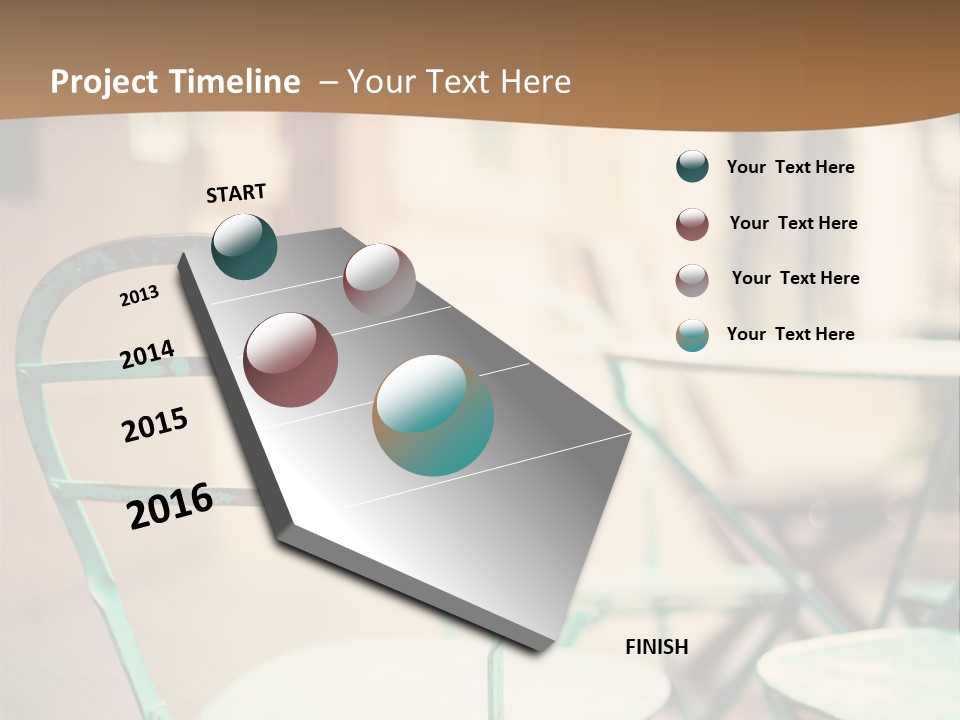 Project Timeline – Your Text Here

START

2013

2014

2015

2016

FINISH

Your Text Here

Your Text Here

Your Text Here

Your Text Here